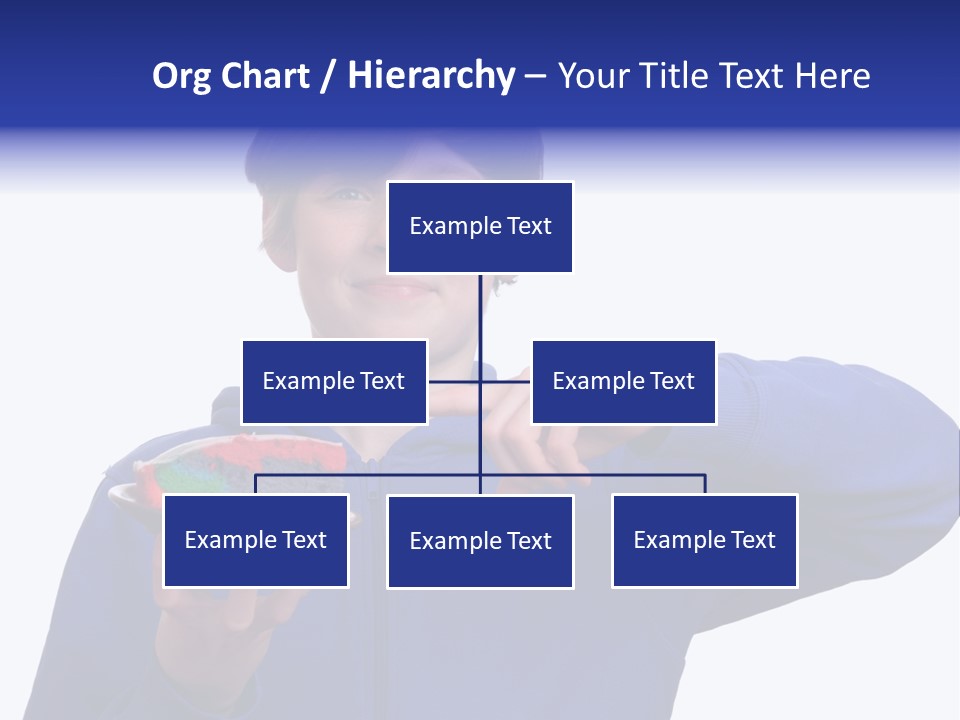 Org Chart / Hierarchy – Your Title Text Here

Example Text

Example Text

Example Text

Example Text

Example Text

Example Text